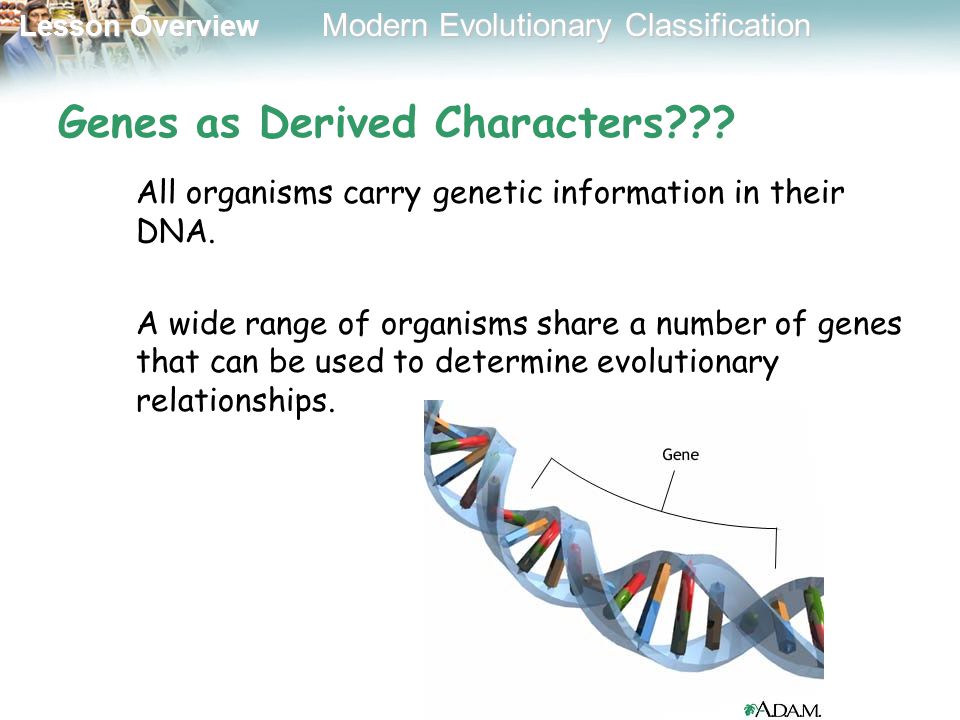 Lesson Overview Modern Evolutionary Classification

Genes as Derived Characters???

All organisms carry genetic information in their DNA.

A wide range of organisms share a number of genes that can be used to determine evolutionary relationships.

Gene

A.D.A.M.